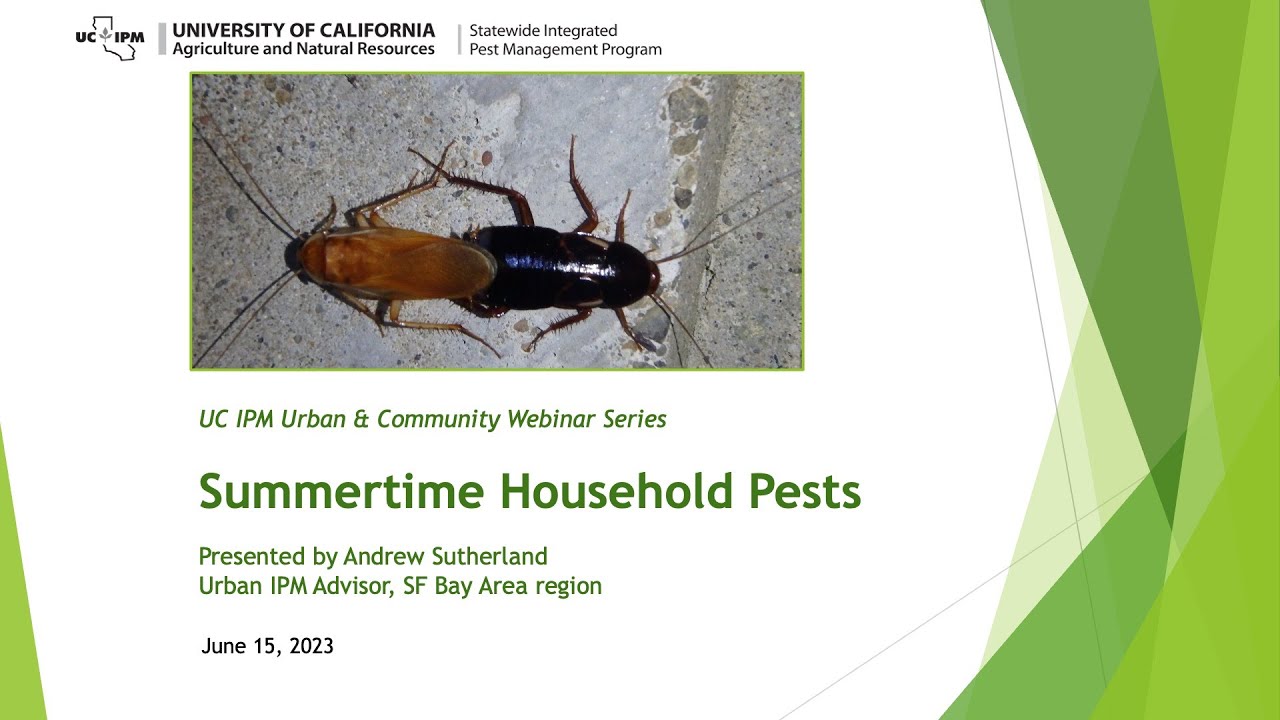 UC IPM UNIVERSITY OF CALIFORNIA
Agriculture and Natural Resources

Statewide Integrated
Pest Management Program

UC IPM Urban & Community Webinar Series

Summertime Household Pests

Presented by Andrew Sutherland
Urban IPM Advisor, SF Bay Area region

June 15, 2023